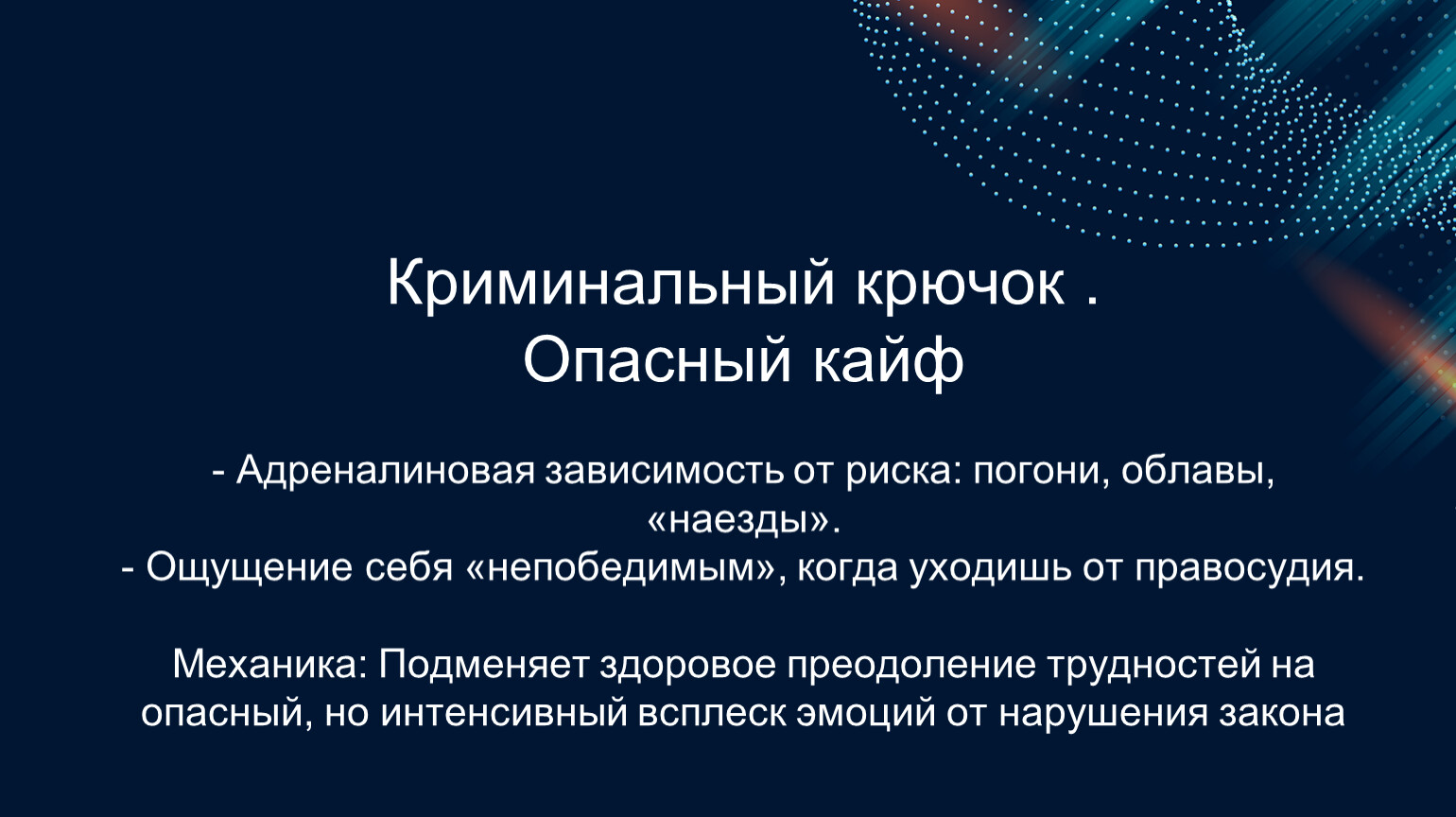 Криминальный крючок .
Опасный кайф

- Адреналиновая зависимость от риска: погони, облавы, «наезды».
- Ощущение себя «непобедимым», когда уходишь от правосудия.

Механика: Подменяет здоровое преодоление трудностей на опасный, но интенсивный всплеск эмоций от нарушения закона